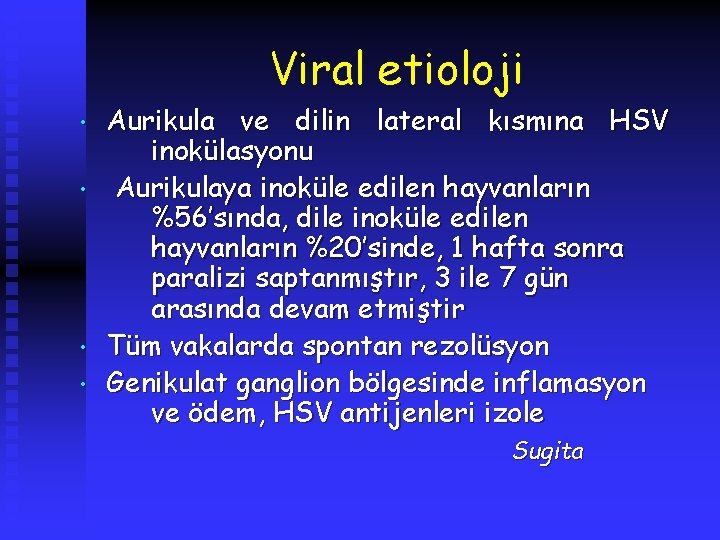 Viral etioloji

• Aurikula ve dilin lateral kısmına HSV inokülasyonu
• Aurikulaya inoküle edilen hayvanların %56'sında, dile inoküle edilen hayvanların %20'sinde, 1 hafta sonra paralizi saptanmıştır, 3 ile 7 gün arasında devam etmiştir
• Tüm vakalarda spontan rezolüsyon
• Genikulat ganglion bölgesinde inflamasyon ve ödem, HSV antijenleri izole

Sugita